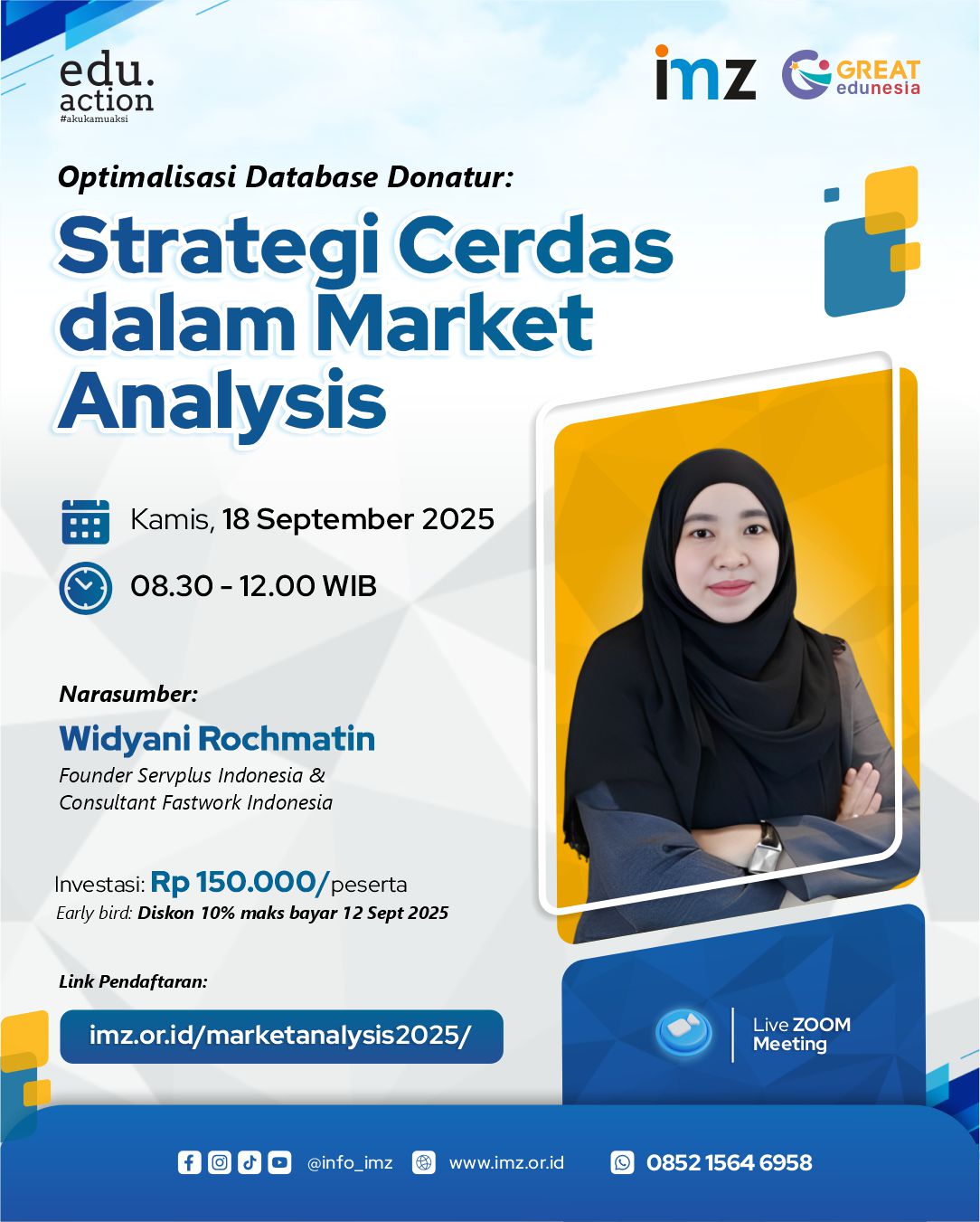 edu. action
#akukamuaksi

imz

GREAT edunesia

Optimalisasi Database Donatur:

Strategi Cerdas dalam Market Analysis

Kamis, 18 September 2025

08.30 - 12.00 WIB

Narasumber:

Widyani Rochmatin

Founder Servplus Indonesia & Consultant Fastwork Indonesia

Investasi: Rp 150.000/peserta

Early bird: Diskon 10% maks bayar 12 Sept 2025

Link Pendaftaran:

imz.or.id/marketanalysis2025/

Live ZOOM Meeting

@info_imz www.imz.or.id 0852 1564 6958